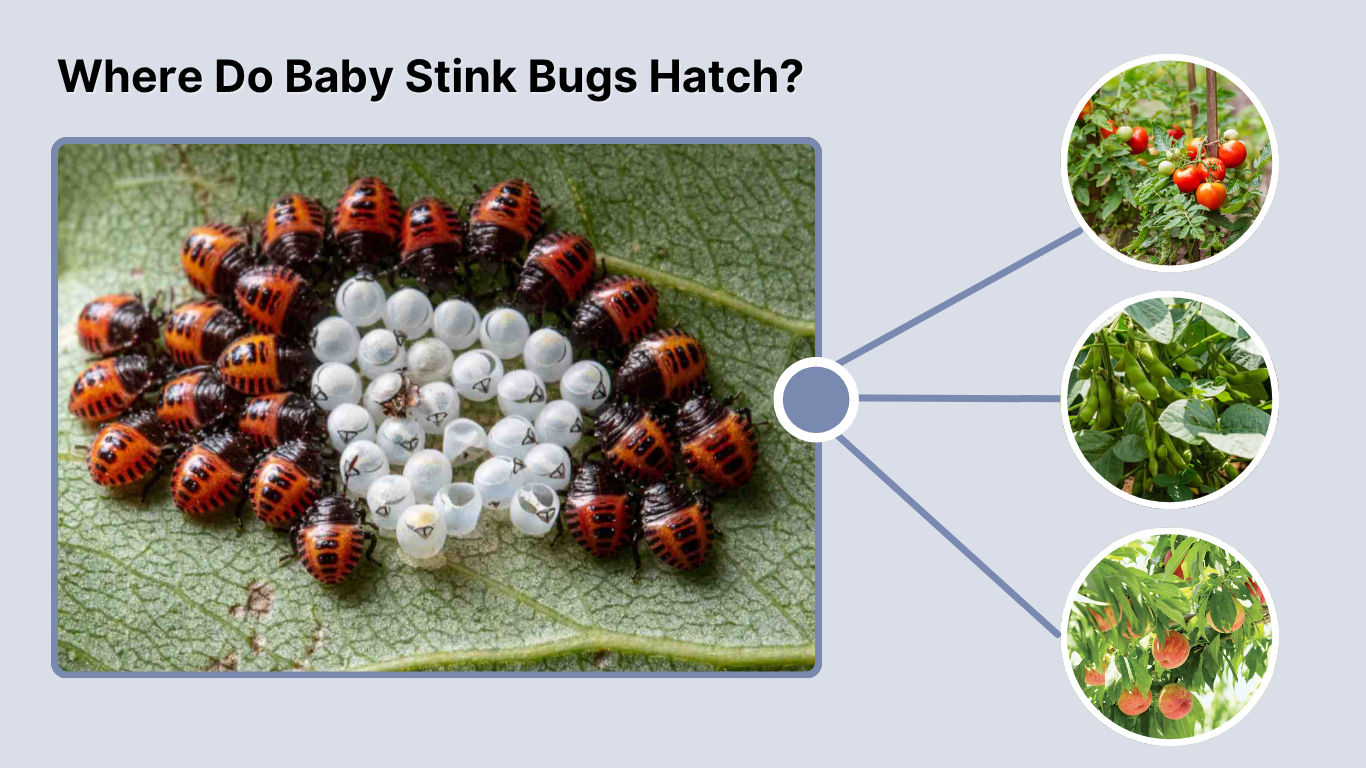 Where Do Baby Stink Bugs Hatch?